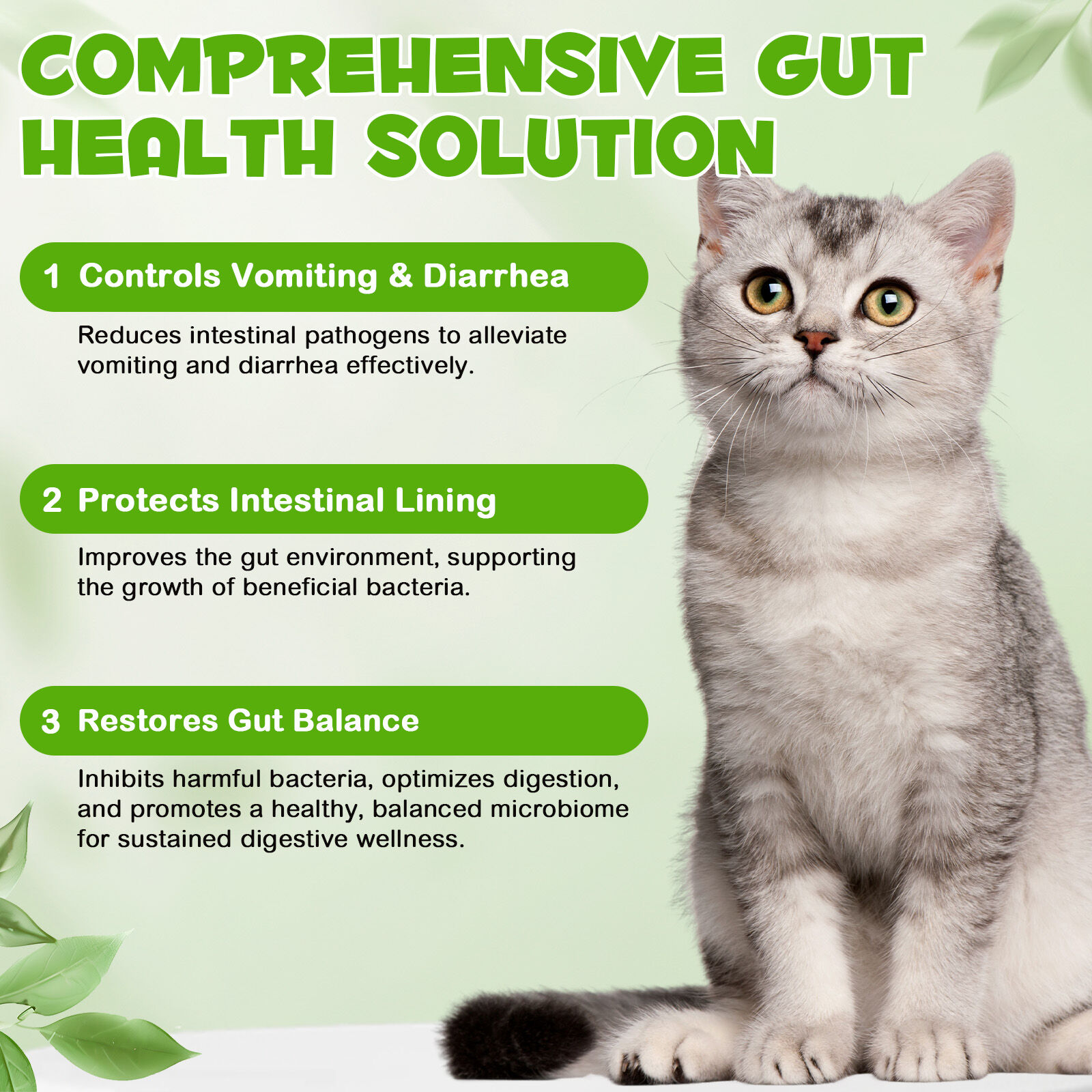 COMPREHENSIVE GUT HEALTH SOLUTION

1 Controls Vomiting & Diarrhea

Reduces intestinal pathogens to alleviate vomiting and diarrhea effectively.

2 Protects Intestinal Lining

Improves the gut environment, supporting the growth of beneficial bacteria.

3 Restores Gut Balance

Inhibits harmful bacteria, optimizes digestion, and promotes a healthy, balanced microbiome for sustained digestive wellness.